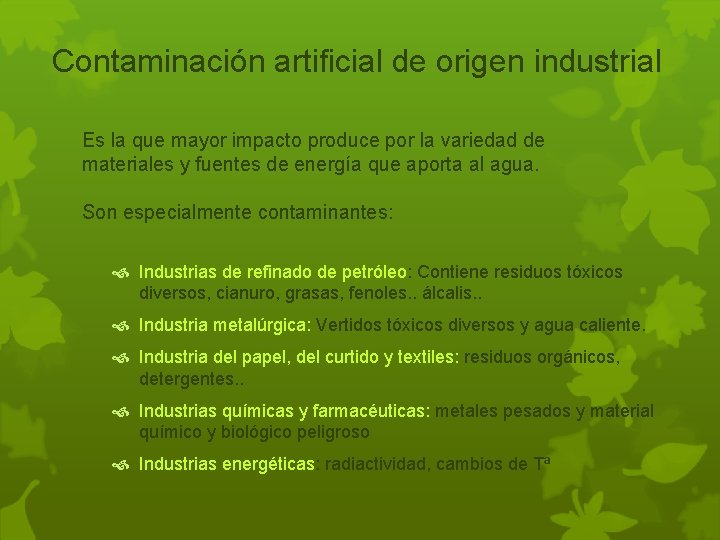 Contaminación artificial de origen industrial

Es la que mayor impacto produce por la variedad de materiales y fuentes de energía que aporta al agua.

Son especialmente contaminantes:

Industrias de refinado de petróleo: Contiene residuos tóxicos diversos, cianuro, grasas, fenoles.. álcalis..

Industria metalúrgica: Vertidos tóxicos diversos y agua caliente.

Industria del papel, del curtido y textiles: residuos orgánicos, detergentes..

Industrias químicas y farmacéuticas: metales pesados y material químico y biológico peligroso

Industrias energéticas: radiactividad, cambios de Tª